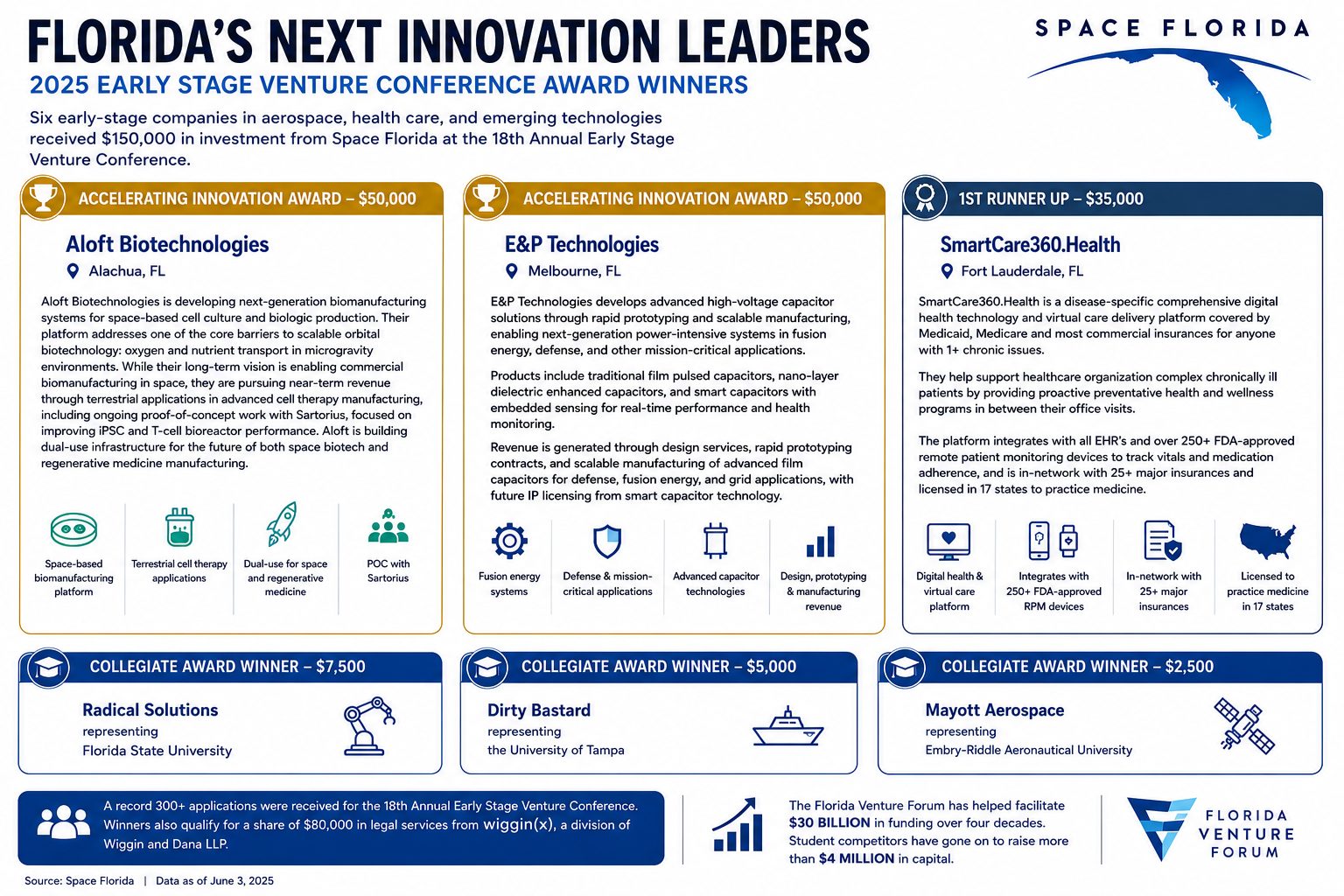 FLORIDA'S NEXT INNOVATION LEADERS
2025 EARLY STAGE VENTURE CONFERENCE AWARD WINNERS

SPACE FLORIDA

Six early-stage companies in aerospace, health care, and emerging technologies received $150,000 in investment from Space Florida at the 18th Annual Early Stage Venture Conference.

ACCELERATING INNOVATION AWARD – $50,000

Aloft Biotechnologies
Alachua, FL

Aloft Biotechnologies is developing next-generation biomanufacturing systems for space-based cell culture and biologic production. Their platform addresses one of the core barriers to scalable orbital biotechnology: oxygen and nutrient transport in microgravity environments. While their long-term vision is enabling commercial biomanufacturing in space, they are pursuing near-term revenue through terrestrial applications in advanced cell therapy manufacturing, including ongoing proof-of-concept work with Sartorius, focused on improving iPSC and T-cell bioreactor performance. Aloft is building dual-use infrastructure for the future of both space biotech and regenerative medicine manufacturing.

Space-based biomanufacturing platform
Terrestrial cell therapy applications
Dual-use for space and regenerative medicine
POC with Sartorius

ACCELERATING INNOVATION AWARD – $50,000

E&P Technologies
Melbourne, FL

E&P Technologies develops advanced high-voltage capacitor solutions through rapid prototyping and scalable manufacturing, enabling next-generation power-intensive systems in fusion energy, defense, and other mission-critical applications.

Products include traditional film pulsed capacitors, nano-layer dielectric enhanced capacitors, and smart capacitors with embedded sensing for real-time performance and health monitoring.

Revenue is generated through design services, rapid prototyping contracts, and scalable manufacturing of advanced film capacitors for defense, fusion energy, and grid applications, with future IP licensing from smart capacitor technology.

Fusion energy systems
Defense & mission-critical applications
Advanced capacitor technologies
Design, prototyping & manufacturing revenue

1ST RUNNER UP – $35,000

SmartCare360.Health
Fort Lauderdale, FL

SmartCare360.Health is a disease-specific comprehensive digital health technology and virtual care delivery platform covered by Medicaid, Medicare and most commercial insurances for anyone with 1+ chronic issues.

They help support healthcare organization complex chronically ill patients by providing proactive preventative health and wellness programs in between their office visits.

The platform integrates with all EHR's and over 250+ FDA-approved remote patient monitoring devices to track vitals and medication adherence, and is in-network with 25+ major insurances and licensed in 17 states to practice medicine.

Digital health & virtual care platform
Integrates with 250+ FDA-approved RPM devices
In-network with 25+ major insurances
Licensed to practice medicine in 17 states

COLLEGIATE AWARD WINNER – $7,500
Radical Solutions
representing
Florida State University

COLLEGIATE AWARD WINNER – $5,000
Dirty Bastard
representing
the University of Tampa

COLLEGIATE AWARD WINNER – $2,500
Mayott Aerospace
representing
Embry-Riddle Aeronautical University

A record 300+ applications were received for the 18th Annual Early Stage Venture Conference. Winners also qualify for a share of $80,000 in legal services from wiggin(x), a division of Wiggin and Dana LLP.

The Florida Venture Forum has helped facilitate $30 BILLION in funding over four decades. Student competitors have gone on to raise more than $4 MILLION in capital.

FLORIDA VENTURE FORUM

Source: Space Florida | Data as of June 3, 2025